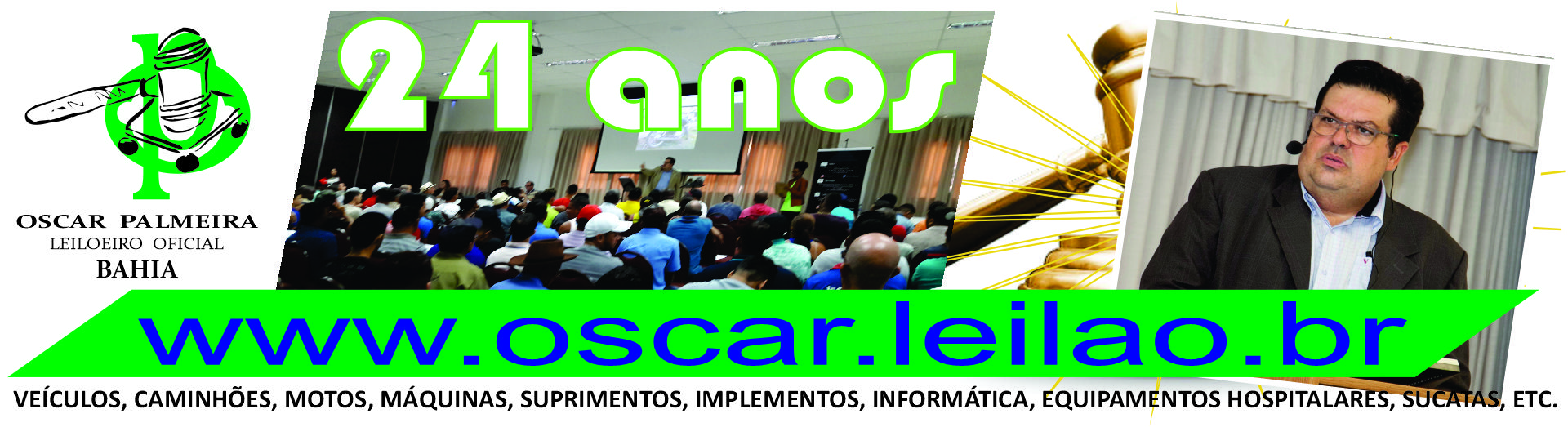 OSCAR PALMEIRA
LEILOEIRO OFICIAL
BAHIA

24 anos

www.oscar.leilao.br

VEÍCULOS, CAMINHÕES, MOTOS, MÁQUINAS, SUPRIMENTOS, IMPLEMENTOS, INFORMÁTICA, EQUIPAMENTOS HOSPITALARES, SUCATAS, ETC.